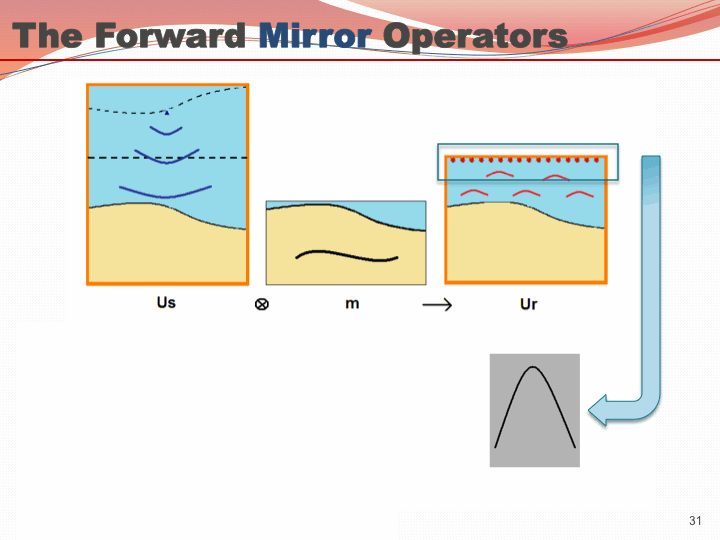 The Forward Mirror Operators

Us $\otimes$ m $\longrightarrow$ Ur

31